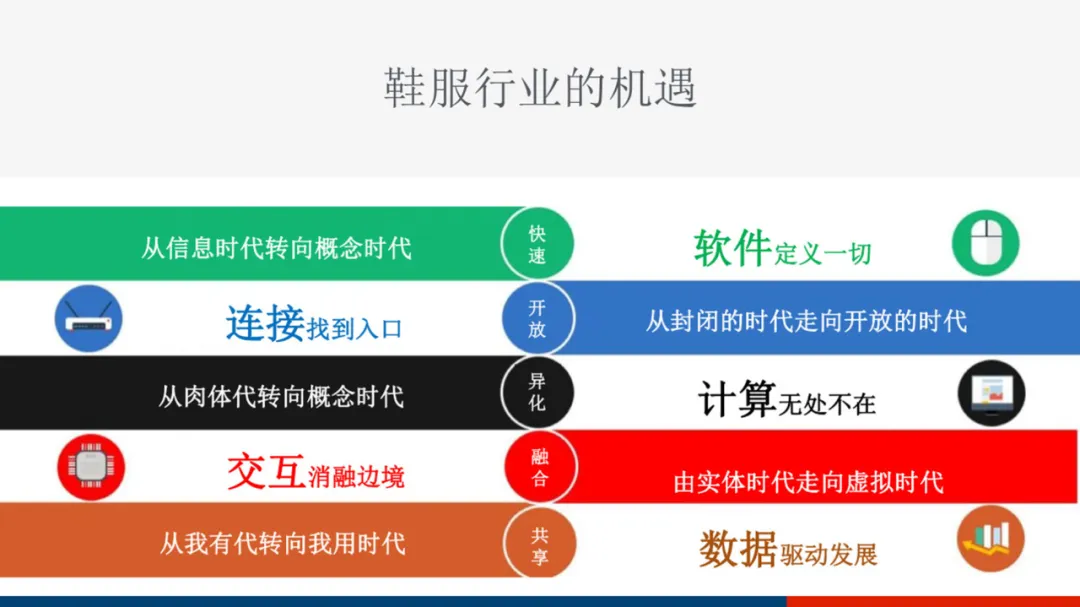 鞋服行业的机遇

从信息时代转向概念时代

快速

软件定义一切

连接找到入口

开放

从封闭的时代走向开放的时代

从肉体代转向概念时代

异化

计算无处不在

交互消融边境

融合

由实体时代走向虚拟时代

从我有代转向我用时代

共享

数据驱动发展